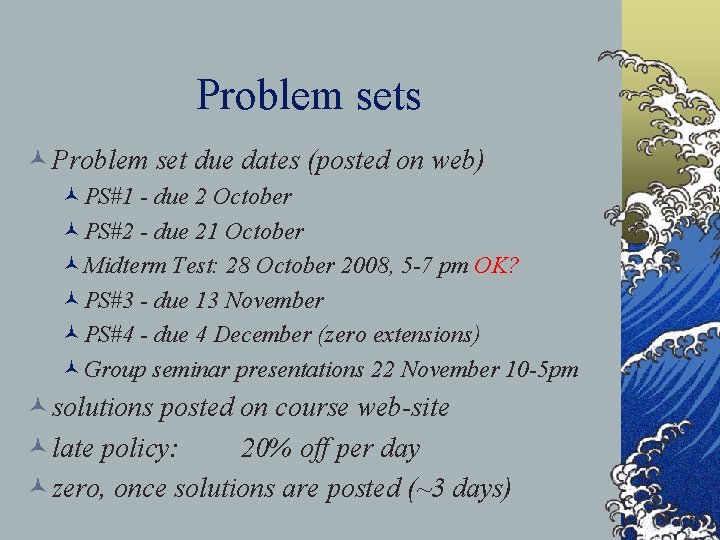 Problem sets

Problem set due dates (posted on web)

PS#1 - due 2 October

PS#2 - due 21 October

Midterm Test: 28 October 2008, 5-7 pm OK?

PS#3 - due 13 November

PS#4 - due 4 December (zero extensions)

Group seminar presentations 22 November 10-5pm

solutions posted on course web-site

late policy: 20% off per day

zero, once solutions are posted (~3 days)